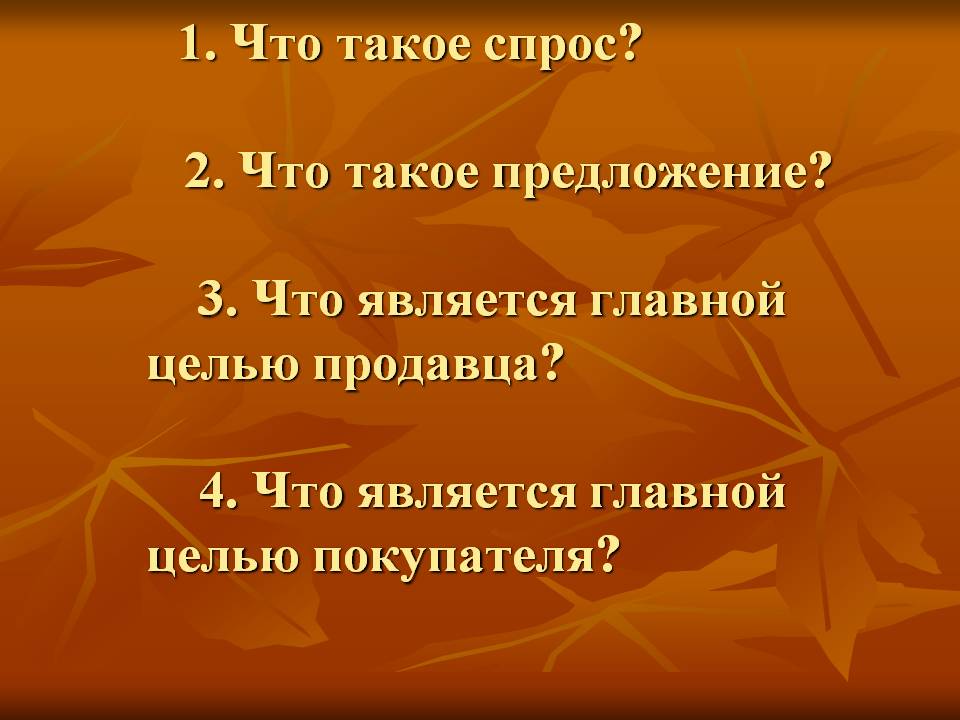 1. Что такое спрос?

2. Что такое предложение?

3. Что является главной целью продавца?

4. Что является главной целью покупателя?